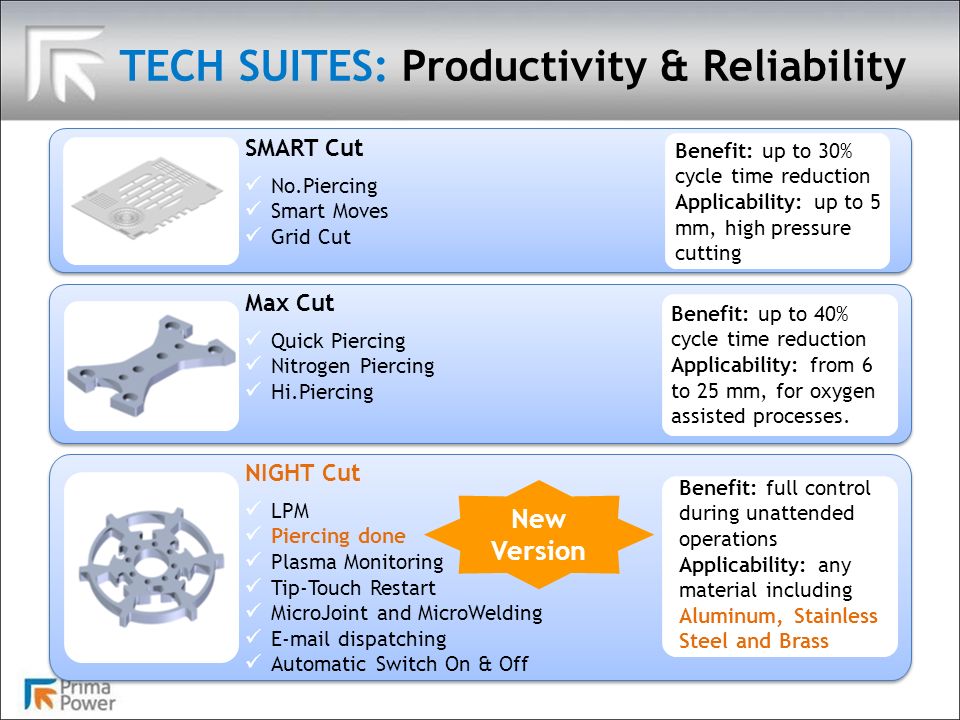 TECH SUITES: Productivity & Reliability

SMART Cut
✓ No.Piercing
✓ Smart Moves
✓ Grid Cut

Benefit: up to 30% cycle time reduction
Applicability: up to 5 mm, high pressure cutting

Max Cut
✓ Quick Piercing
✓ Nitrogen Piercing
✓ Hi.Piercing

Benefit: up to 40% cycle time reduction
Applicability: from 6 to 25 mm, for oxygen assisted processes.

NIGHT Cut
✓ LPM
✓ Piercing done
✓ Plasma Monitoring
✓ Tip-Touch Restart
✓ MicroJoint and MicroWelding
✓ E-mail dispatching
✓ Automatic Switch On & Off

New Version

Benefit: full control during unattended operations
Applicability: any material including Aluminum, Stainless Steel and Brass

Prima Power